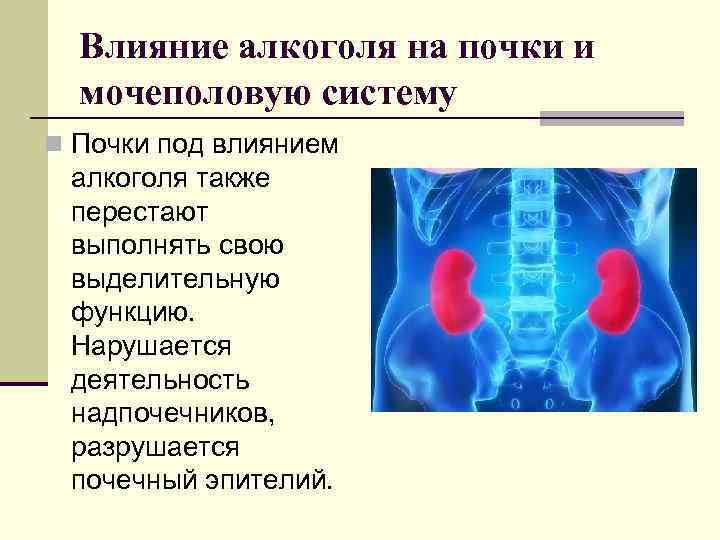 Влияние алкоголя на почки и мочеполовую систему

Почки под влиянием алкоголя также перестают выполнять свою выделительную функцию. Нарушается деятельность надпочечников, разрушается почечный эпителий.